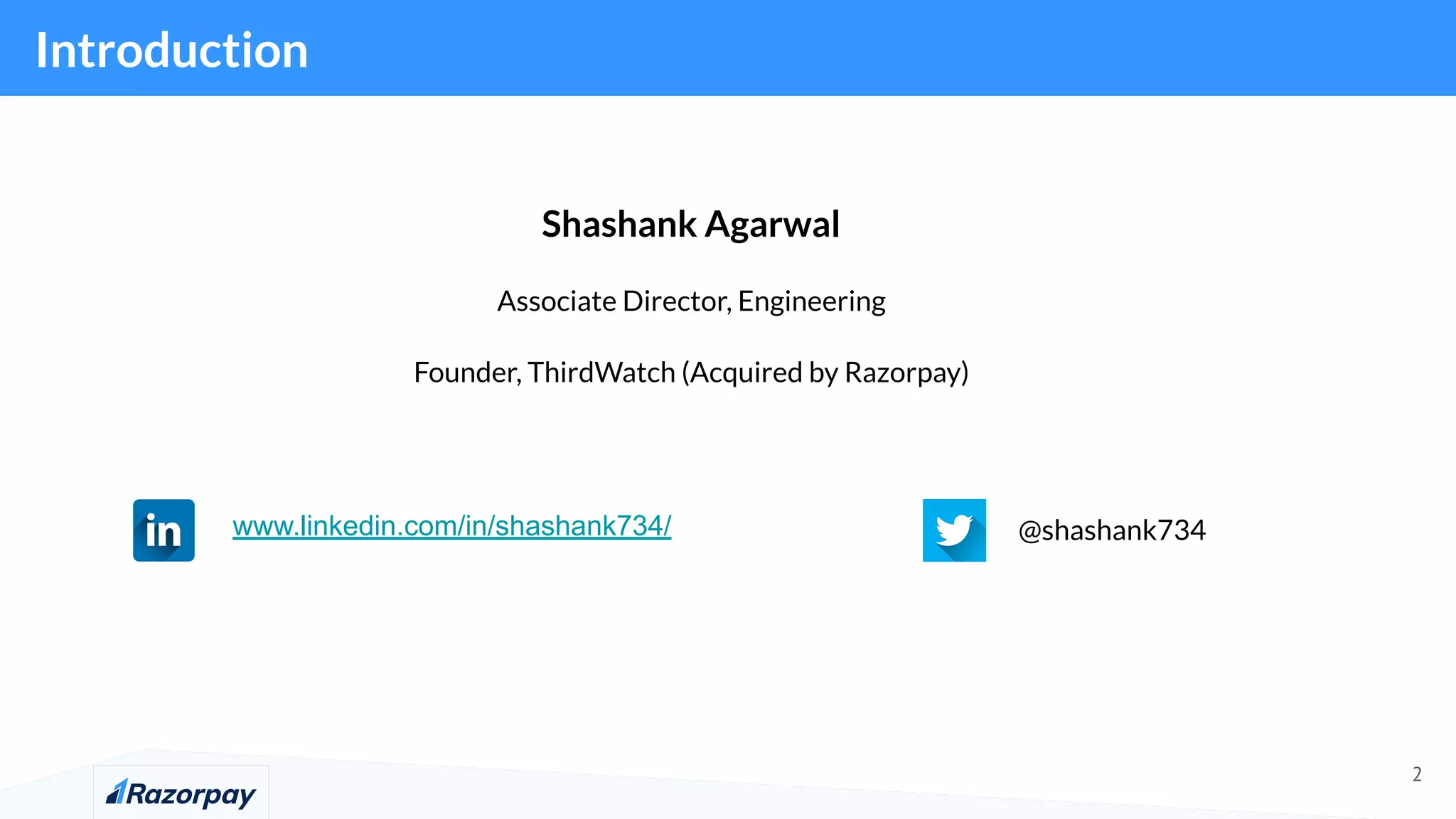 Introduction

Shashank Agarwal

Associate Director, Engineering

Founder, ThirdWatch (Acquired by Razorpay)

in

www.linkedin.com/in/shashank734/

@shashank734

Razorpay

2